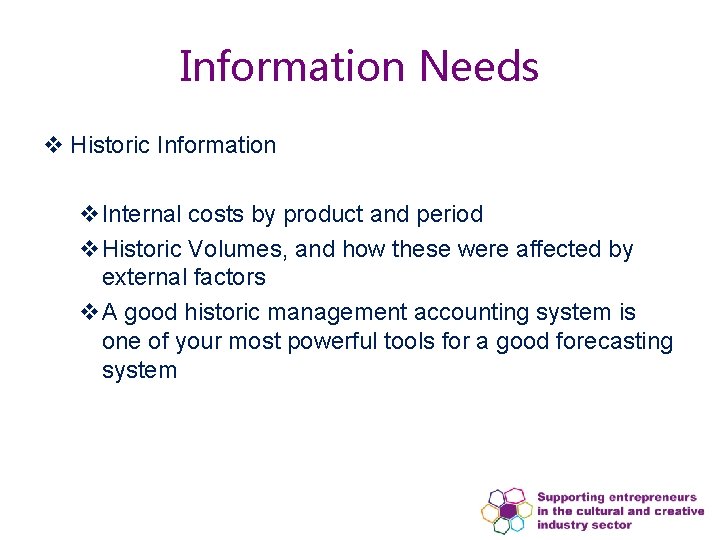 Information Needs

❖ Historic Information

❖ Internal costs by product and period

❖ Historic Volumes, and how these were affected by external factors

❖ A good historic management accounting system is one of your most powerful tools for a good forecasting system

Supporting entrepreneurs in the cultural and creative industry sector